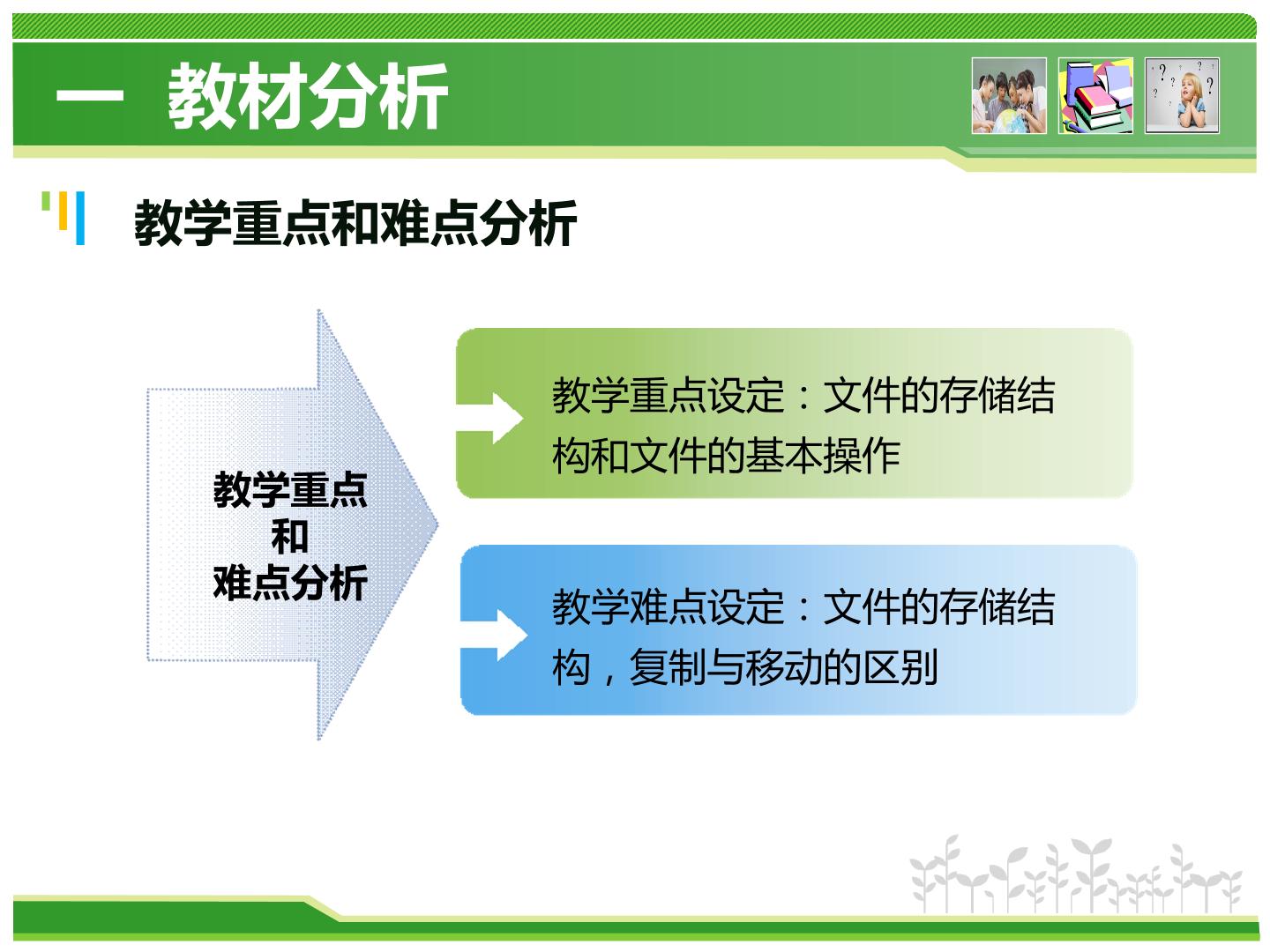 一 教材分析

教学重点和难点分析

教学重点
和
难点分析

教学重点设定：文件的存储结构和文件的基本操作

教学难点设定：文件的存储结构，复制与移动的区别